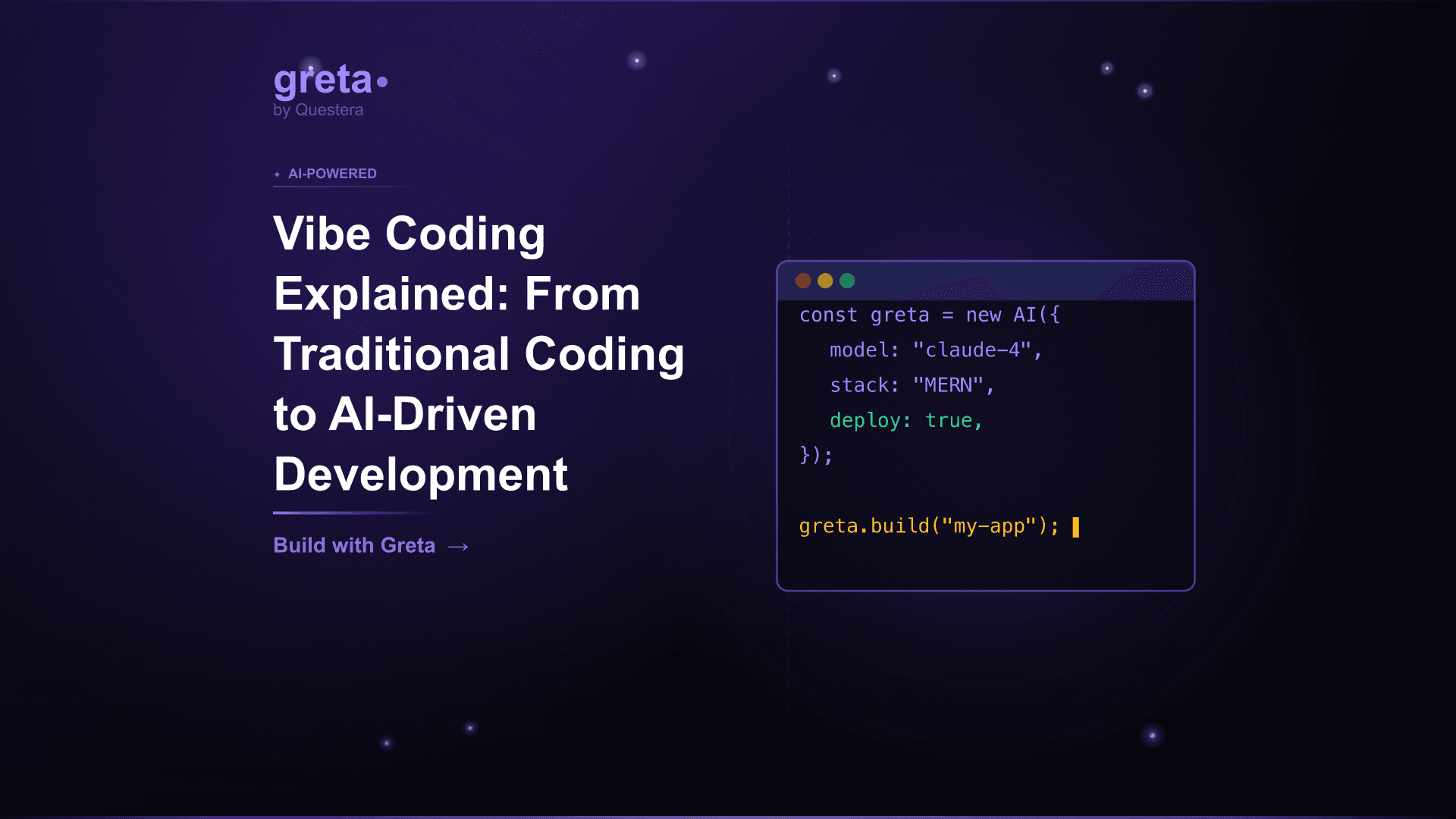 greta
by Questera

AI-POWERED

Vibe Coding Explained: From Traditional Coding to AI-Driven Development

Build with Greta →

const greta = new AI({
model: "claude-4",
stack: "MERN",
deploy: true,
});

greta.build("my-app");